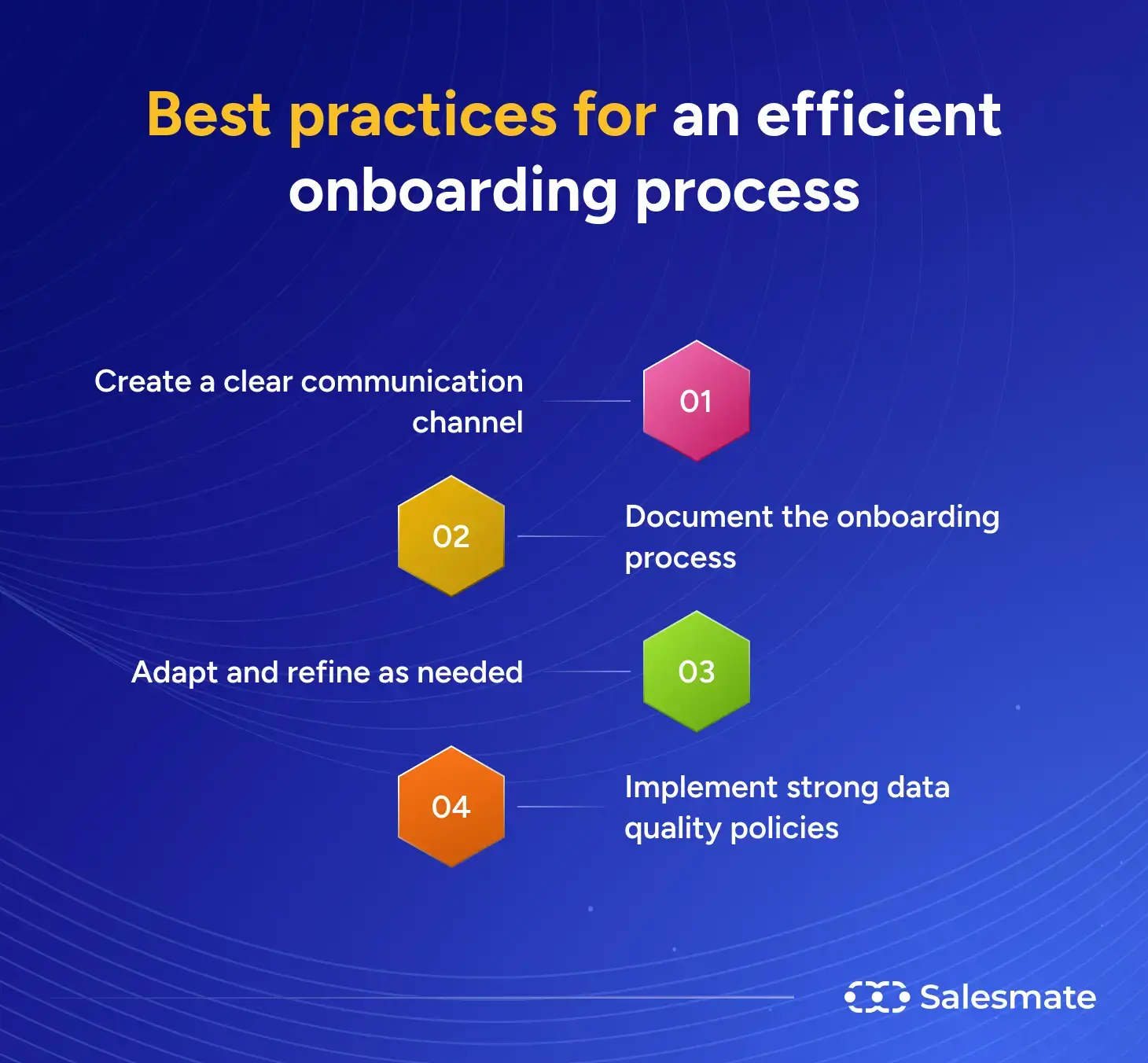 Best practices for an efficient onboarding process

Create a clear communication channel

01

02

Document the onboarding process

Adapt and refine as needed

03

04

Implement strong data quality policies

Salesmate